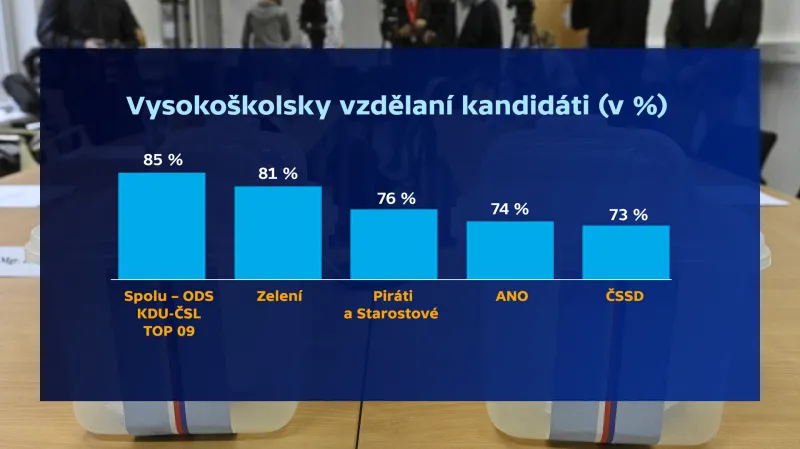 Vysokoškolsky vzdělaní kandidáti (v %)

85 %
81 %
76 %
74 %
73 %

Spolu – ODS KDU-ČSL TOP 09
Zelení
Piráti a Starostové
ANO
ČSSD